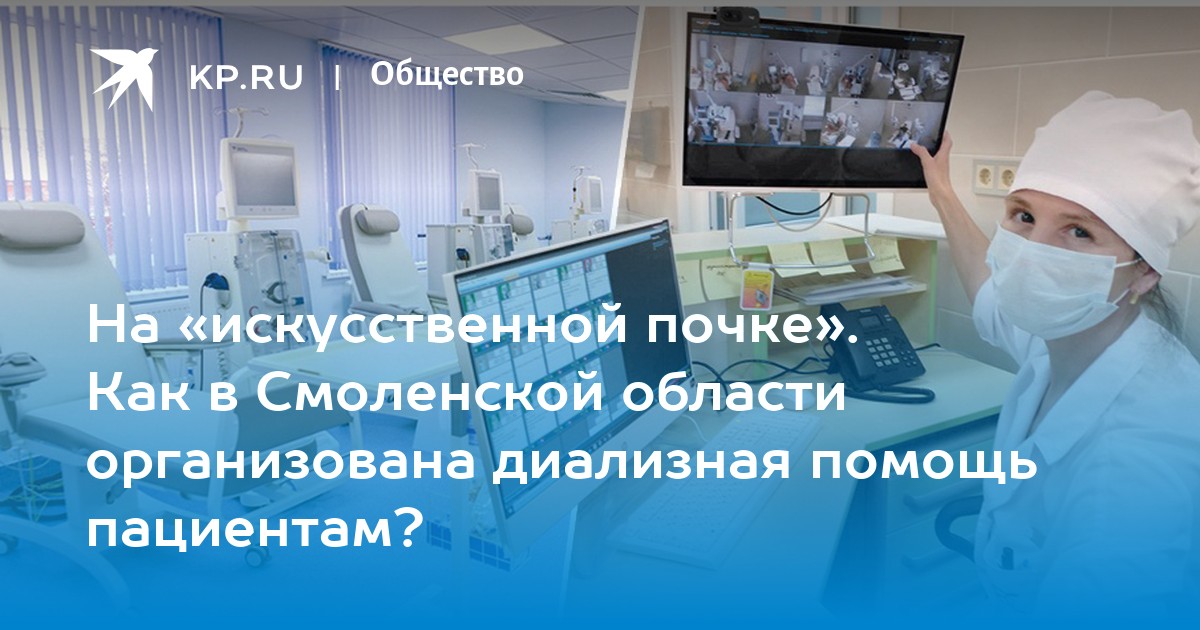 KP.RU | Общество

На «искусственной почке». Как в Смоленской области организована диализная помощь пациентам?